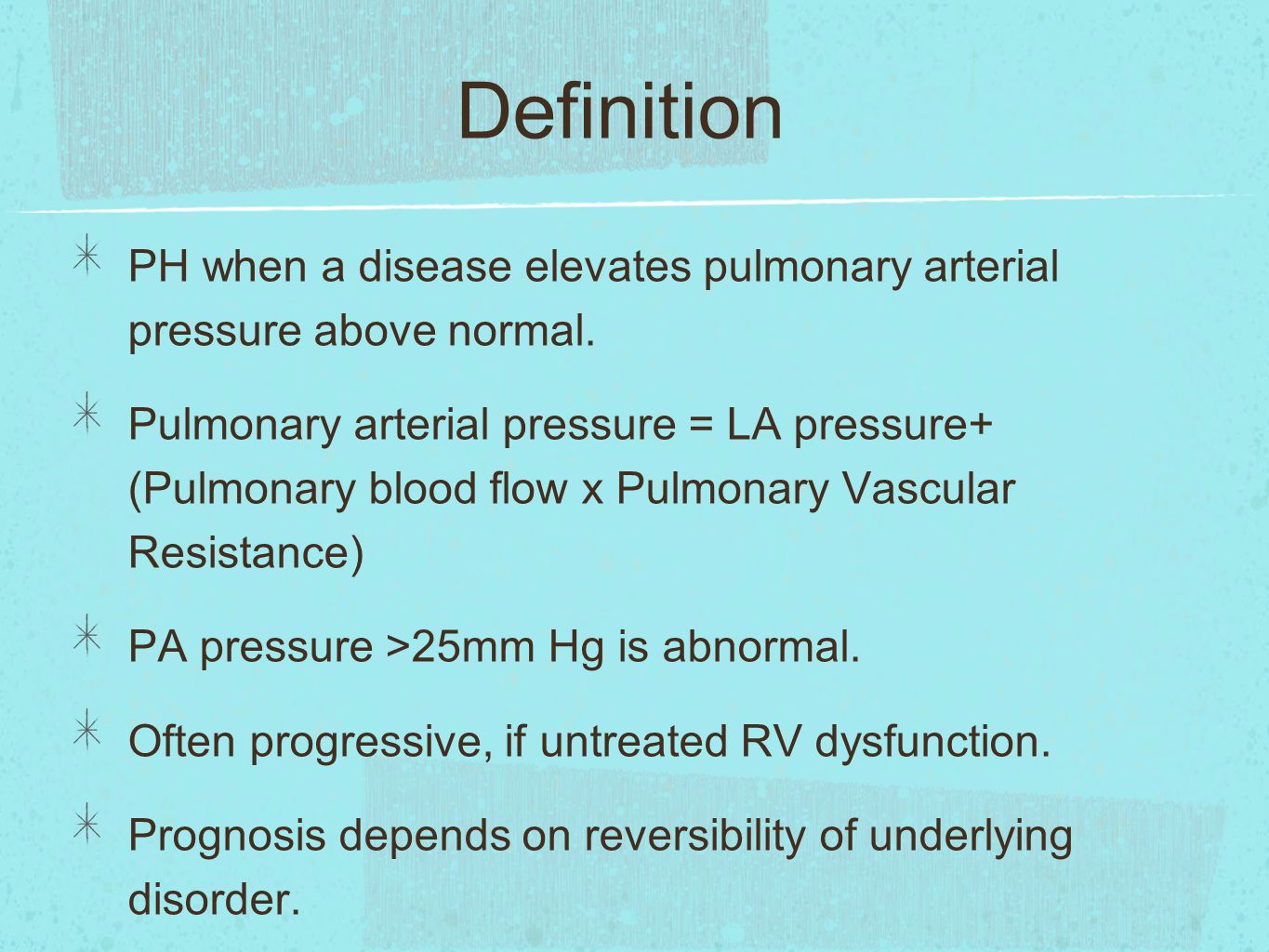 Definition

PH when a disease elevates pulmonary arterial pressure above normal.

Pulmonary arterial pressure = LA pressure+ (Pulmonary blood flow x Pulmonary Vascular Resistance)

PA pressure >25mm Hg is abnormal.

Often progressive, if untreated RV dysfunction.

Prognosis depends on reversibility of underlying disorder.